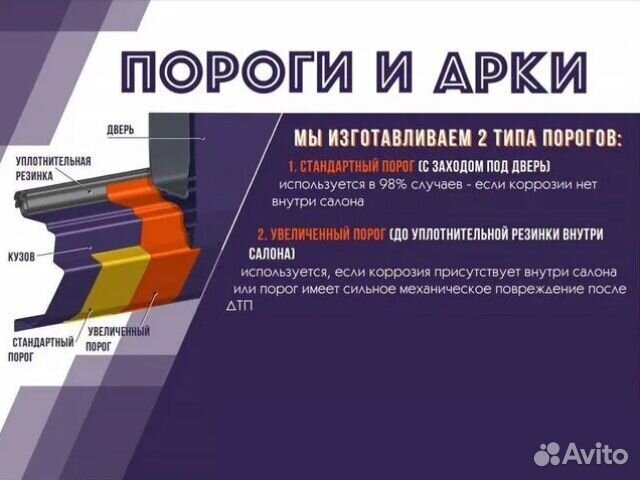 ПОРОГИ И АРКИ

ДВЕРЬ

УПЛОТНИТЕЛЬНАЯ РЕЗИНКА

КУЗОВ

СТАНДАРТНЫЙ ПОРОГ

УВЕЛИЧЕННЫЙ ПОРОГ

МЫ ИЗГОТАВЛИВАЕМ 2 ТИПА ПОРОГОВ:

1. СТАНДАРТНЫЙ ПОРОГ (С ЗАХОДОМ ПОД ДВЕРЬ)
используется в 98% случаев - если коррозии нет внутри салона

2. УВЕЛИЧЕННЫЙ ПОРОГ (ДО УПЛОТНИТЕЛЬНОЙ РЕЗИНКИ ВНУТРИ САЛОНА)
используется, если коррозия присутствует внутри салона или порог имеет сильное механическое повреждение после ДТП

Avito